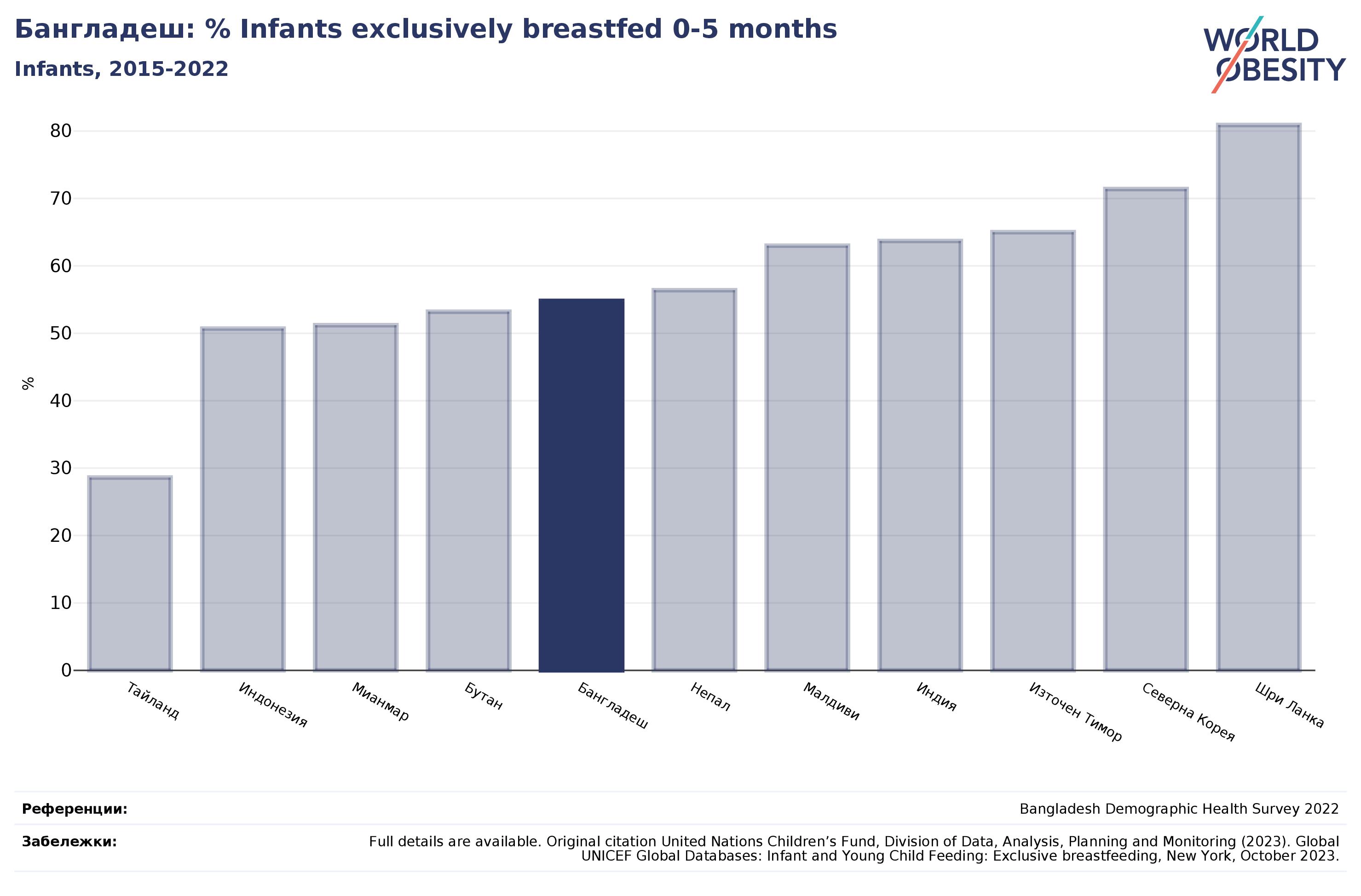 Бангладеш: % Infants exclusively breastfed 0-5 months
Infants, 2015-2022

WORLD OBESITY

%

80
70
60
50
40
30
20
10
0

Тайланд
Индонезия
Мианмар
Бутан
Бангладеш
Непал
Малдиви
Индия
Източен Тимор
Северна Корея
Шри Ланка

Референции: Bangladesh Demographic Health Survey 2022

Забележки: Full details are available. Original citation United Nations Children's Fund, Division of Data, Analysis, Planning and Monitoring (2023). Global UNICEF Global Databases: Infant and Young Child Feeding: Exclusive breastfeeding, New York, October 2023.